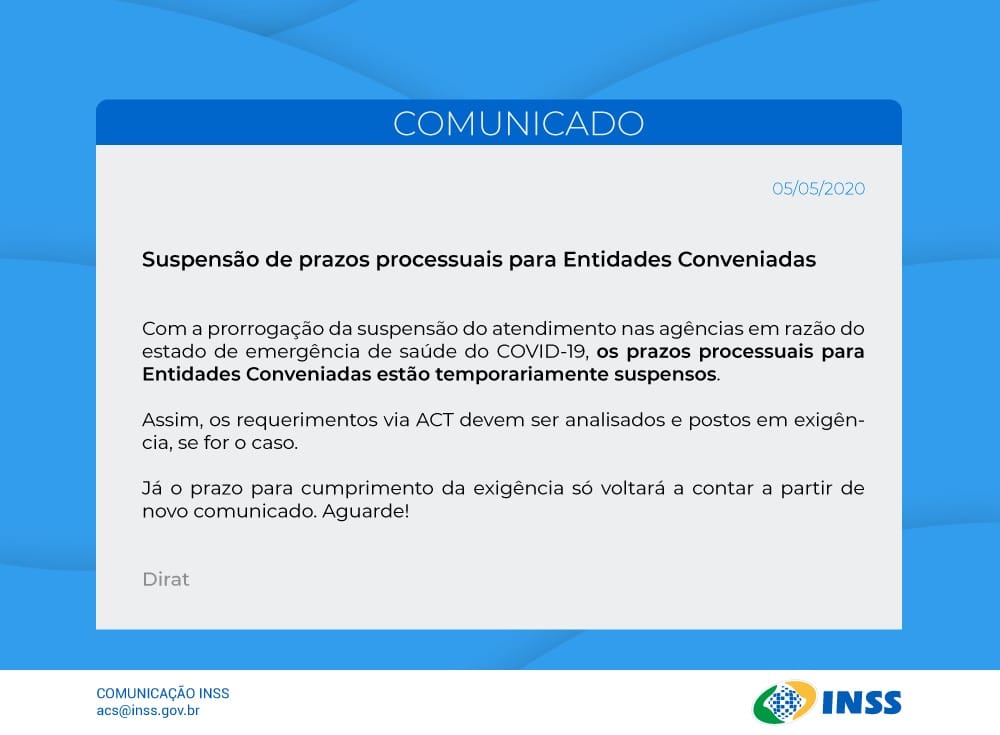 COMUNICADO

05/05/2020

Suspensão de prazos processuais para Entidades Conveniadas

Com a prorrogação da suspensão do atendimento nas agências em razão do estado de emergência de saúde do COVID-19, os prazos processuais para Entidades Conveniadas estão temporariamente suspensos.

Assim, os requerimentos via ACT devem ser analisados e postos em exigência, se for o caso.

Já o prazo para cumprimento da exigência só voltará a contar a partir de novo comunicado. Aguarde!

Dirat

COMUNICAÇÃO INSS
acs@inss.gov.br

INSS